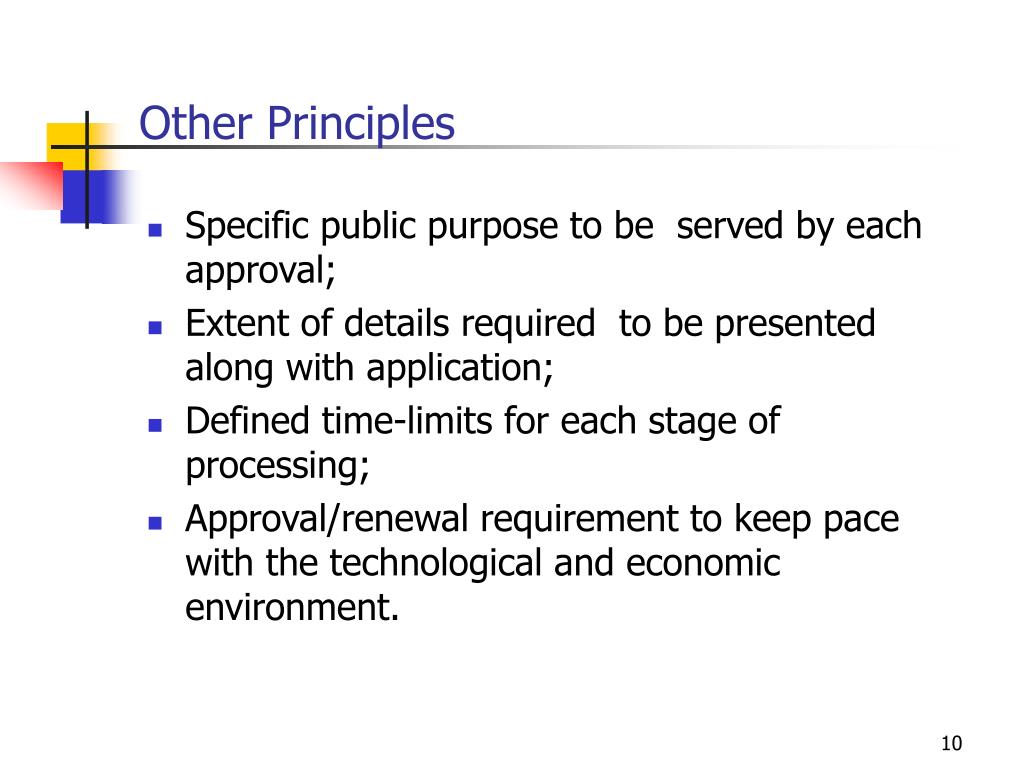 Other Principles

- Specific public purpose to be served by each approval;
- Extent of details required to be presented along with application;
- Defined time-limits for each stage of processing;
- Approval/renewal requirement to keep pace with the technological and economic environment.

10